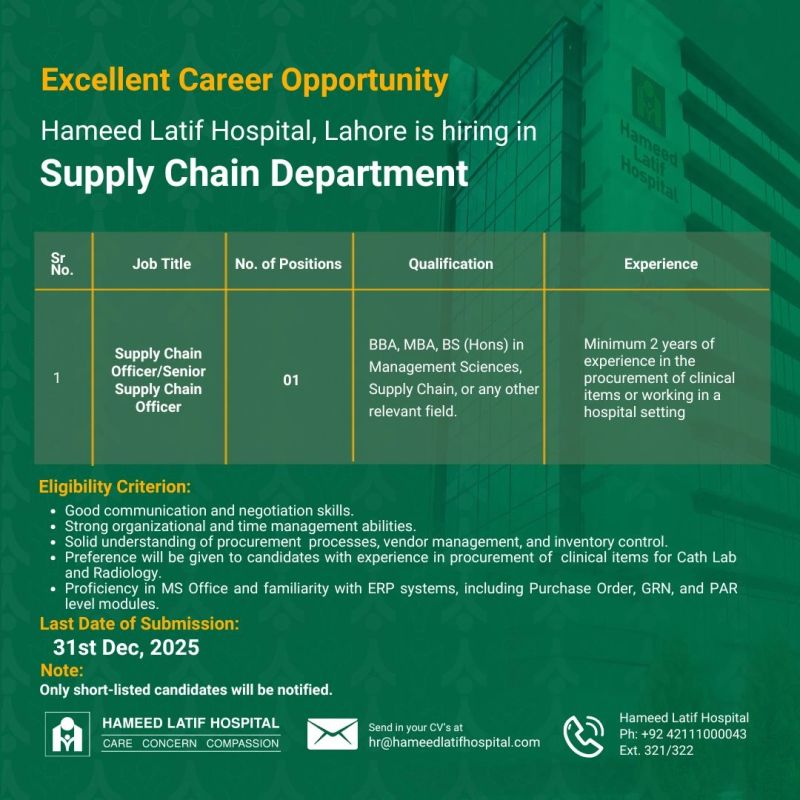 Excellent Career Opportunity

Hameed Latif Hospital, Lahore is hiring in

Supply Chain Department

Hameed Latif Hospital

| Sr No. | Job Title | No. of Positions | Qualification | Experience |
|---|---|---|---|---|
| 1 | Supply Chain Officer/Senior Supply Chain Officer | 01 | BBA, MBA, BS (Hons) in Management Sciences, Supply Chain, or any other relevant field. | Minimum 2 years of experience in the procurement of clinical items or working in a hospital setting |

Eligibility Criterion:

- Good communication and negotiation skills.
- Strong organizational and time management abilities.
- Solid understanding of procurement processes, vendor management, and inventory control.
- Preference will be given to candidates with experience in procurement of clinical items for Cath Lab and Radiology.
- Proficiency in MS Office and familiarity with ERP systems, including Purchase Order, GRN, and PAR level modules.

Last Date of Submission:

31st Dec, 2025

Note:

Only short-listed candidates will be notified.

HAMEED LATIF HOSPITAL
CARE CONCERN COMPASSION

Send in your CV's at
hr@hameedlatifhospital.com

Hameed Latif Hospital
Ph: +92 42111000043
Ext. 321/322